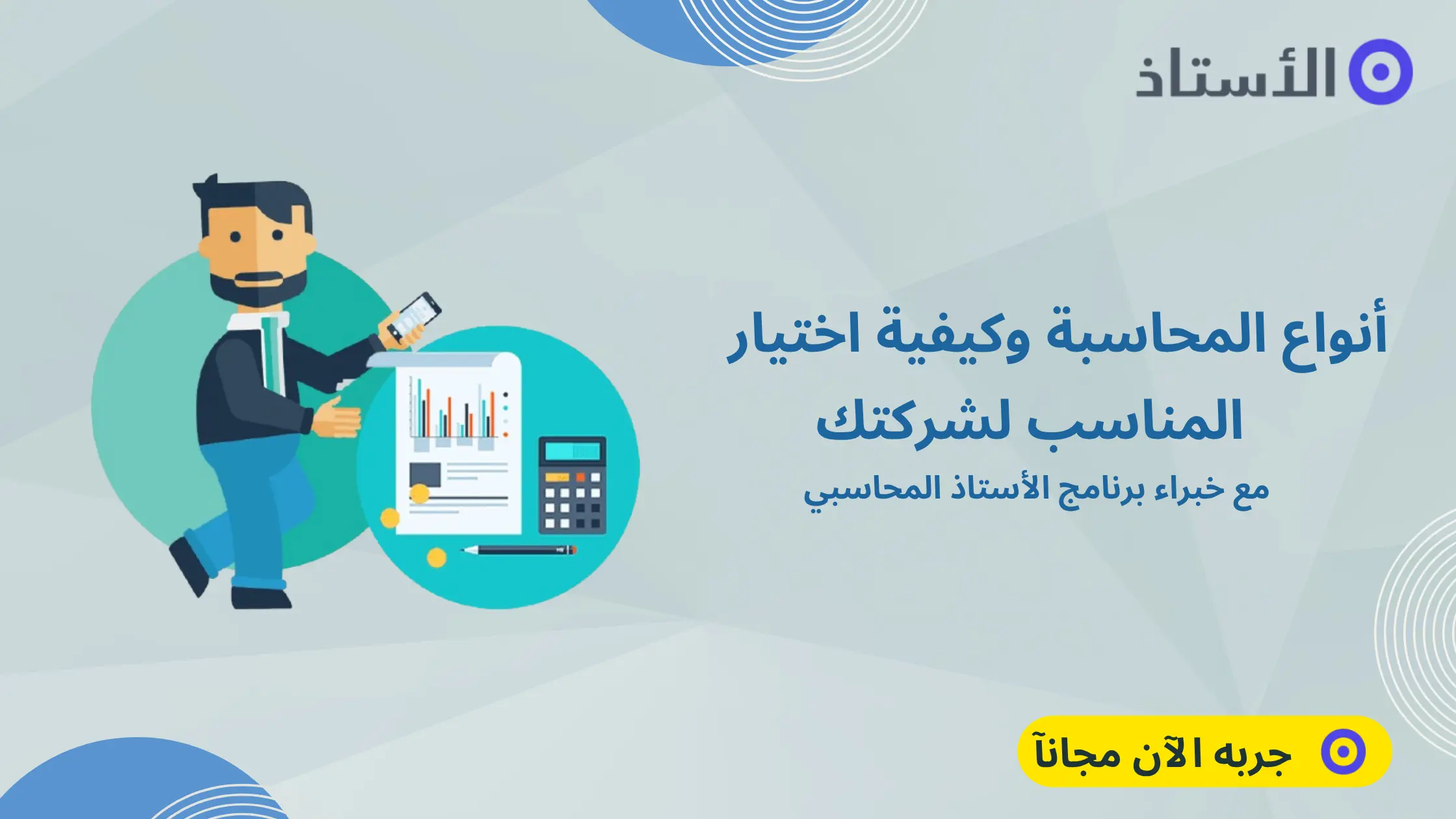 الأستاذ

أنواع المحاسبة وكيفية اختيار المناسب لشركتك

مع خبراء برنامج الأستاذ المحاسبي

جربه الآن مجاناً